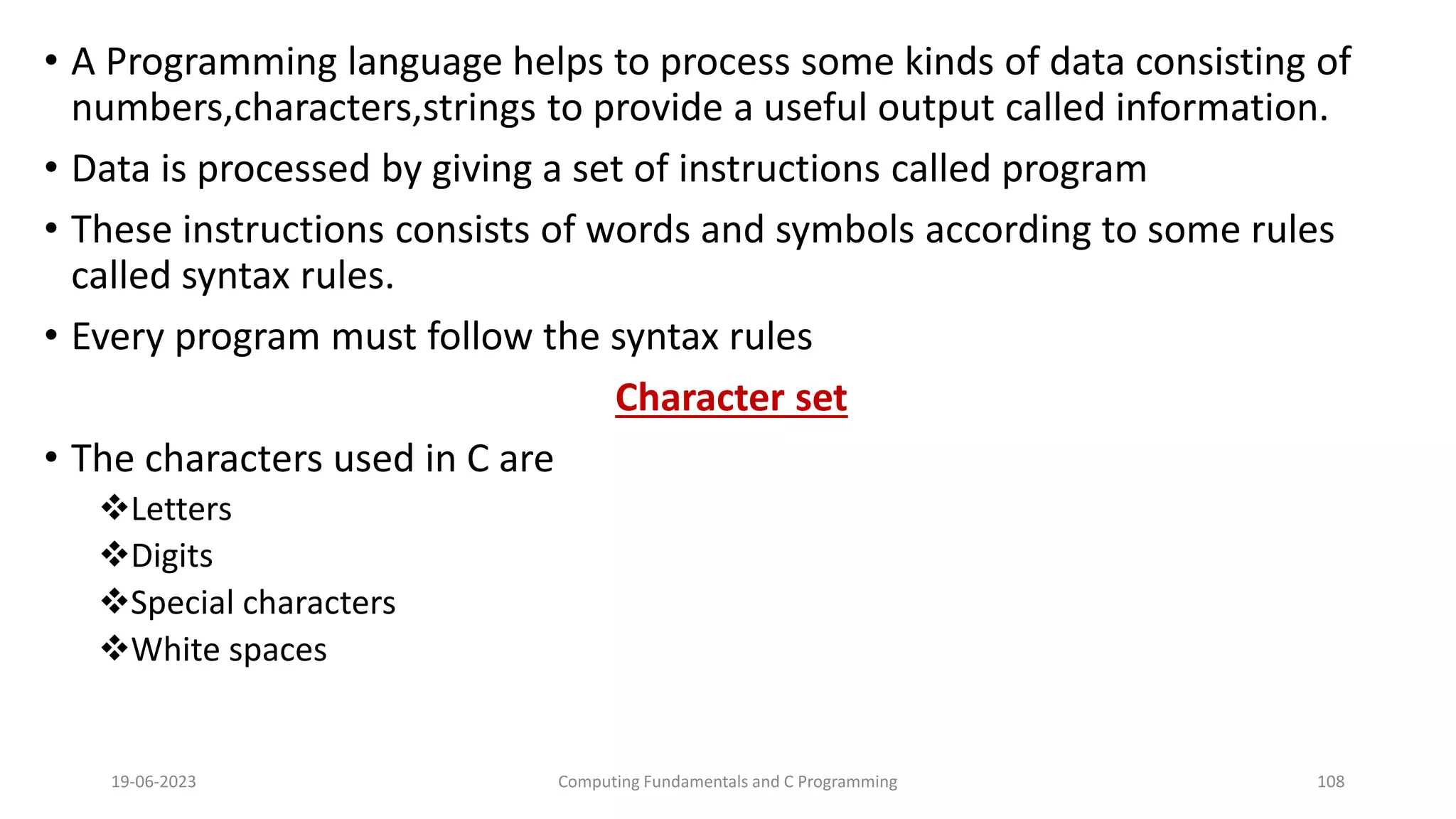 • A Programming language helps to process some kinds of data consisting of numbers,characters,strings to provide a useful output called information.

• Data is processed by giving a set of instructions called program

• These instructions consists of words and symbols according to some rules called syntax rules.

• Every program must follow the syntax rules

Character set

• The characters used in C are

❖Letters

❖Digits

❖Special characters

❖White spaces

19-06-2023

Computing Fundamentals and C Programming

108